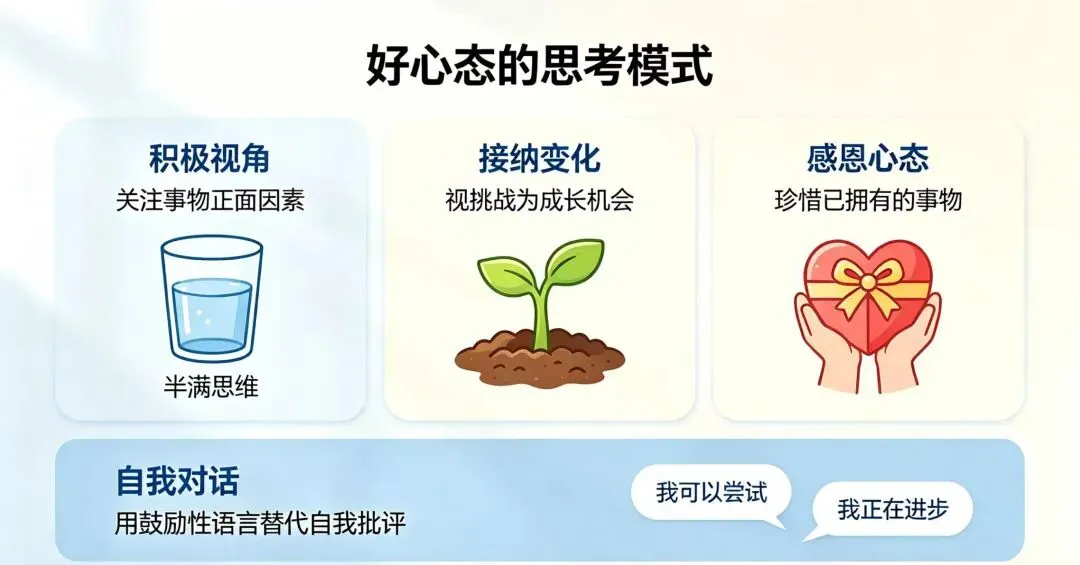 好心态的思考模式

积极视角
关注事物正面因素
半满思维

接纳变化
视挑战为成长机会

感恩心态
珍惜已拥有的事物

自我对话
用鼓励性语言替代自我批评

我可以尝试

我正在进步